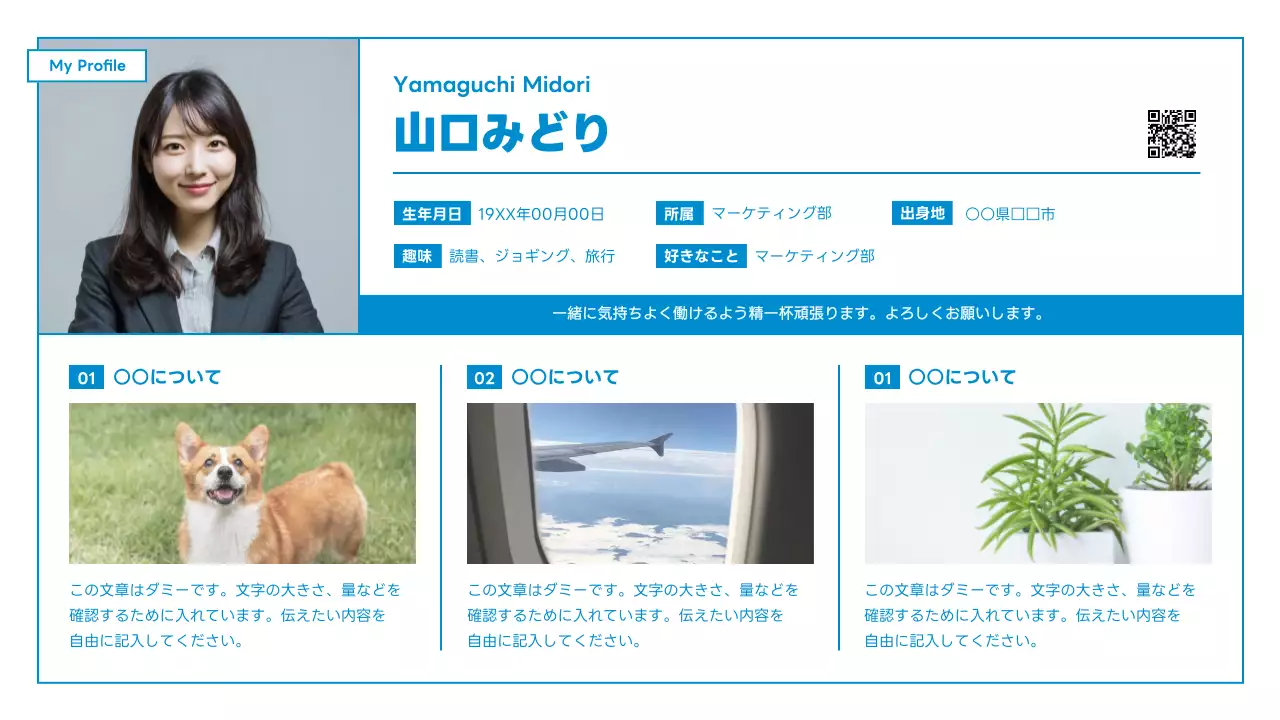 My Profile

Yamaguchi Midori
山口みどり

生年月日 19XX年00月00日
所属 マーケティング部
出身地 ○○県□□市
趣味 読書、ジョギング、旅行
好きなこと マーケティング部

一緒に気持ちよく働けるよう精一杯頑張ります。よろしくお願いします。

01 ○○について

この文章はダミーです。文字の大きさ、量などを確認するために入れています。伝えたい内容を自由に記入してください。

02 ○○について

この文章はダミーです。文字の大きさ、量などを確認するために入れています。伝えたい内容を自由に記入してください。

01 ○○について

この文章はダミーです。文字の大きさ、量などを確認するために入れています。伝えたい内容を自由に記入してください。